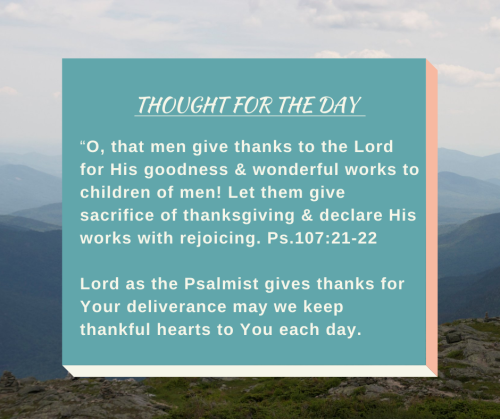 THOUGHT FOR THE DAY

“O, that men give thanks to the Lord for His goodness & wonderful works to children of men! Let them give sacrifice of thanksgiving & declare His works with rejoicing. Ps.107:21-22

Lord as the Psalmist gives thanks for Your deliverance may we keep thankful hearts to You each day.